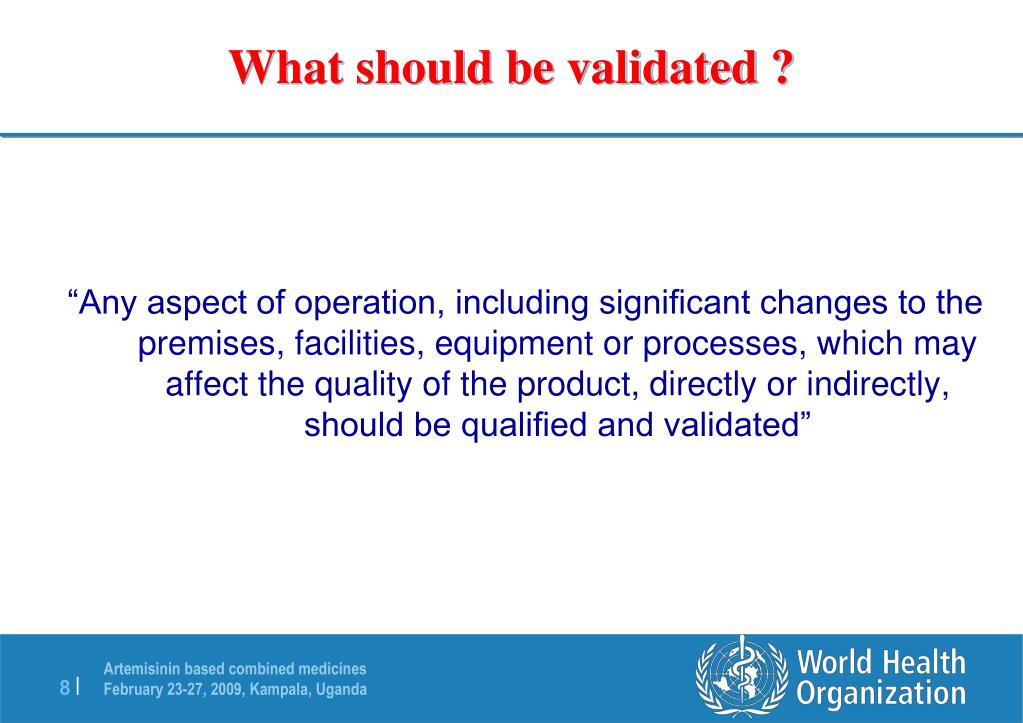 What should be validated ?

“Any aspect of operation, including significant changes to the premises, facilities, equipment or processes, which may affect the quality of the product, directly or indirectly, should be qualified and validated”

8 |

Artemisinin based combined medicines
February 23-27, 2009, Kampala, Uganda

World Health Organization